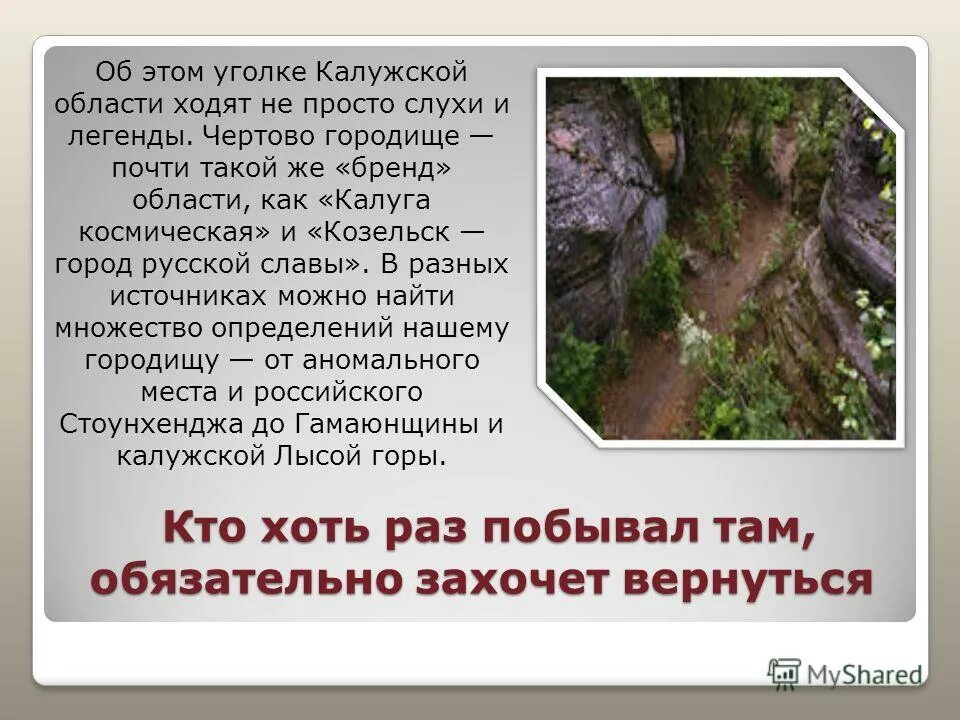 Об этом уголке Калужской области ходят не просто слухи и легенды. Чертово городище — почти такой же «бренд» области, как «Калуга космическая» и «Козельск — город русской славы». В разных источниках можно найти множество определений нашему городищу — от аномального места и российского Стоунхенджа до Гамаюнщины и калужской Лысой горы.

Кто хоть раз побывал там, обязательно захочет вернуться

MyShared